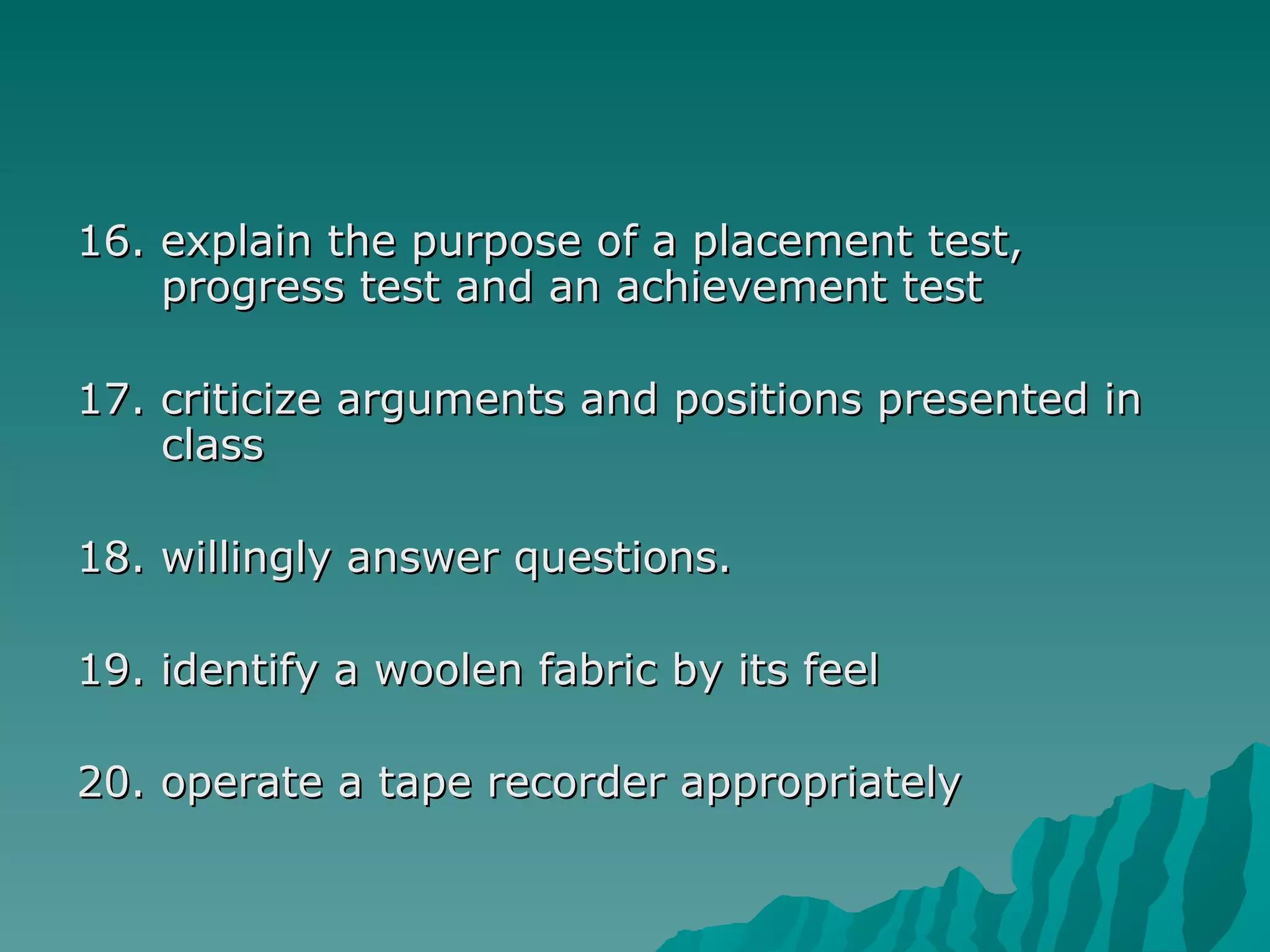 16. explain the purpose of a placement test, progress test and an achievement test

17. criticize arguments and positions presented in class

18. willingly answer questions.

19. identify a woolen fabric by its feel

20. operate a tape recorder appropriately